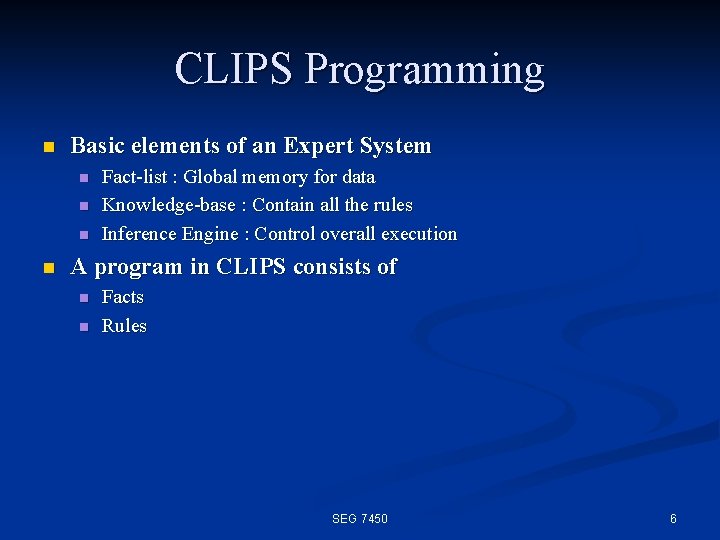 CLIPS Programming

Basic elements of an Expert System

Fact-list : Global memory for data

Knowledge-base : Contain all the rules

Inference Engine : Control overall execution

A program in CLIPS consists of

Facts

Rules

SEG 7450

6